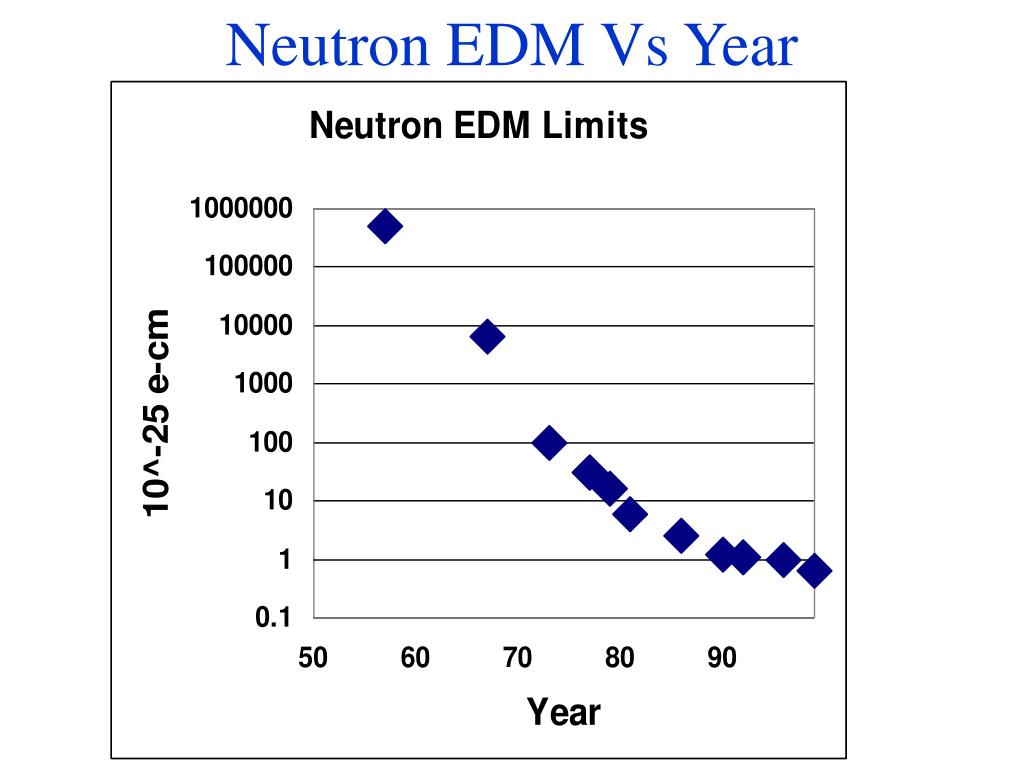 Neutron EDM Vs Year

Neutron EDM Limits

10^-25 e-cm

1000000
100000
10000
1000
100
10
1
0.1

50 60 70 80 90

Year